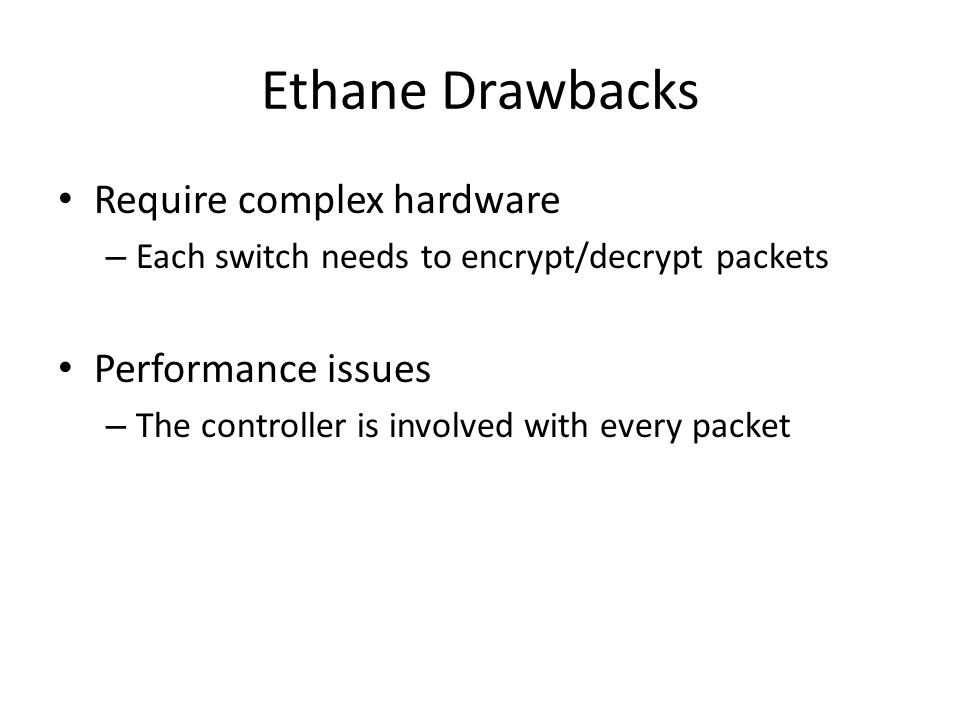 Ethane Drawbacks

• Require complex hardware
– Each switch needs to encrypt/decrypt packets

• Performance issues
– The controller is involved with every packet